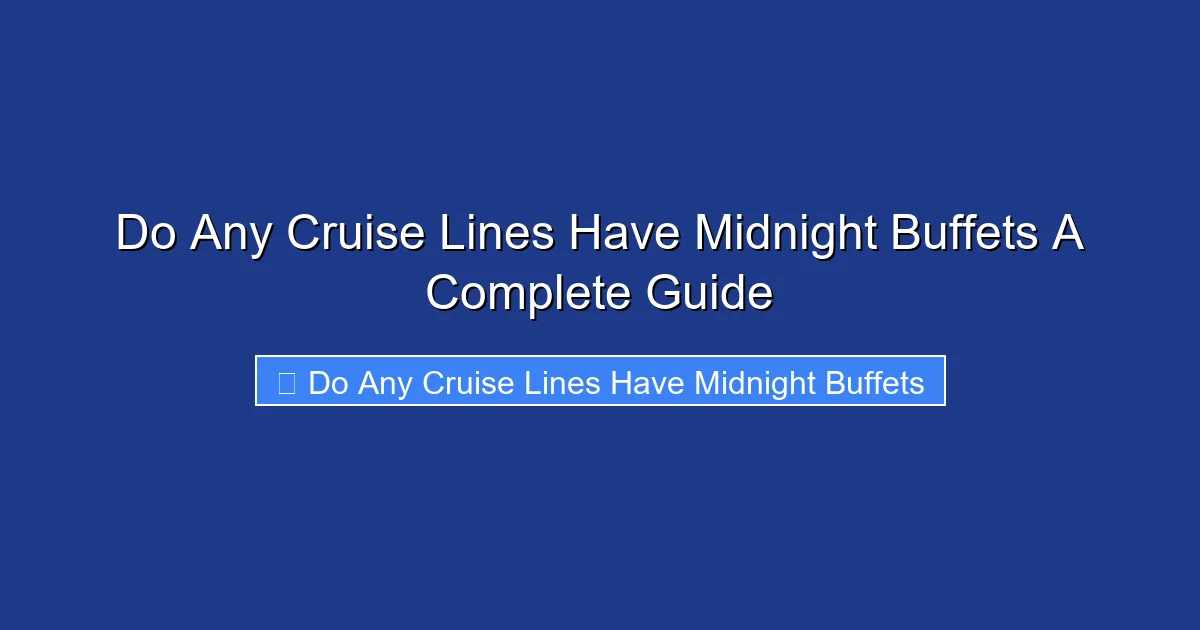 Do Any Cruise Lines Have Midnight Buffets A Complete Guide

Do Any Cruise Lines Have Midnight Buffets